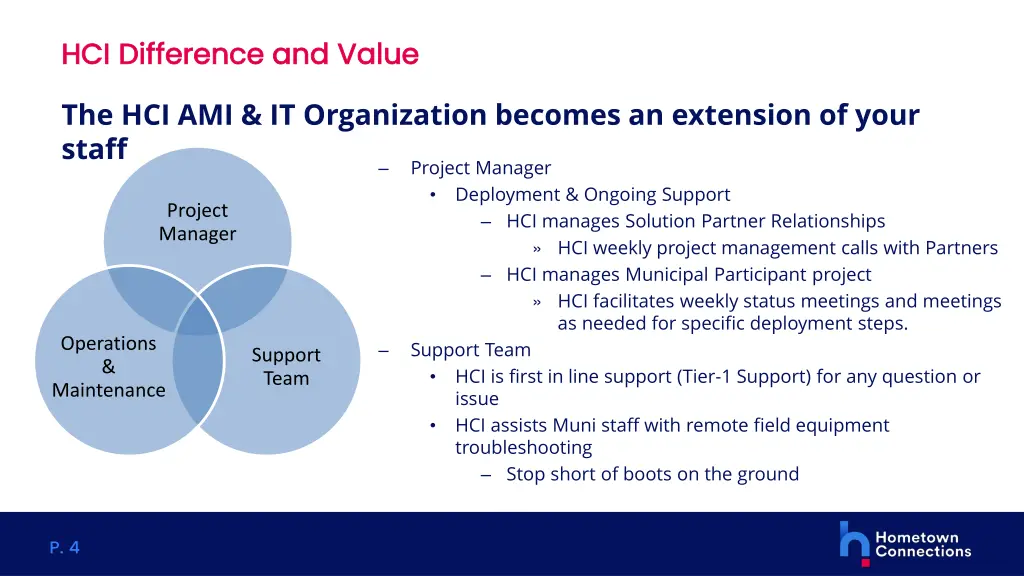 HCI Difference and Value

The HCI AMI & IT Organization becomes an extension of your staff

Project Manager

Operations & Maintenance

Support Team

– Project Manager
• Deployment & Ongoing Support
– HCI manages Solution Partner Relationships
» HCI weekly project management calls with Partners
– HCI manages Municipal Participant project
» HCI facilitates weekly status meetings and meetings as needed for specific deployment steps.
– Support Team
• HCI is first in line support (Tier-1 Support) for any question or issue
• HCI assists Muni staff with remote field equipment troubleshooting
– Stop short of boots on the ground

P. 4

Hometown Connections